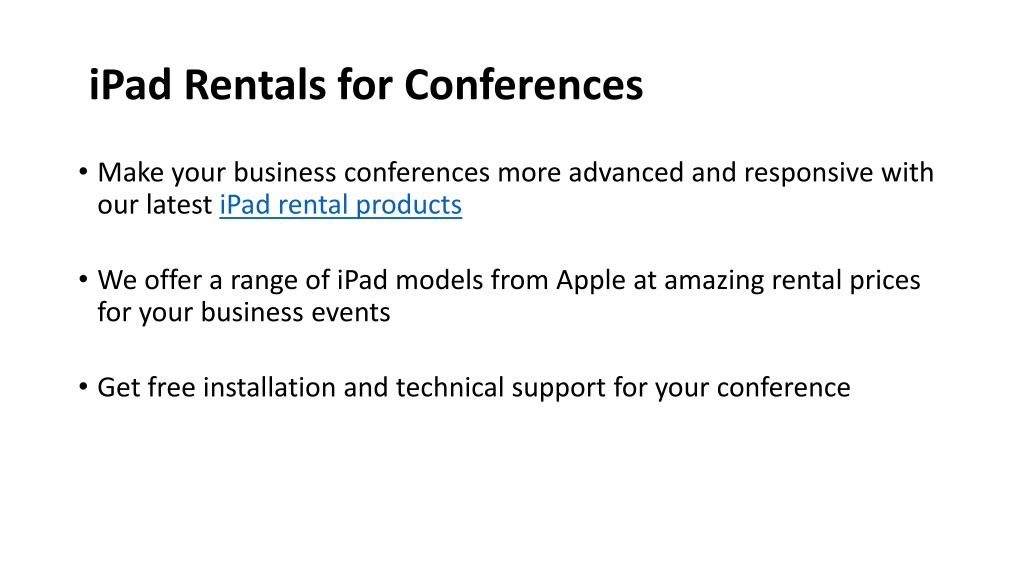 iPad Rentals for Conferences

• Make your business conferences more advanced and responsive with our latest iPad rental products

• We offer a range of iPad models from Apple at amazing rental prices for your business events

• Get free installation and technical support for your conference